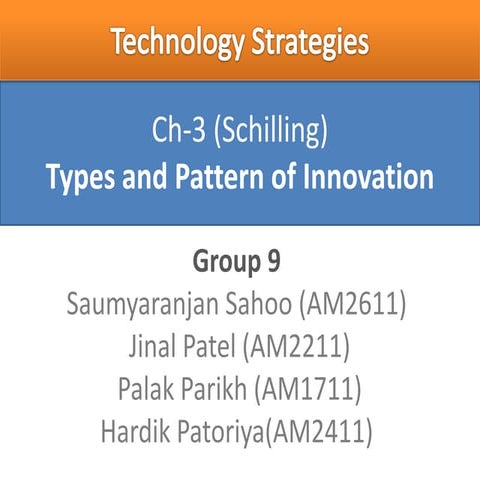 Technology Strategies

Ch-3 (Schilling)
Types and Pattern of Innovation

Group 9
Saumyaranjan Sahoo (AM2611)
Jinal Patel (AM2211)
Palak Parikh (AM1711)
Hardik Patoriya(AM2411)